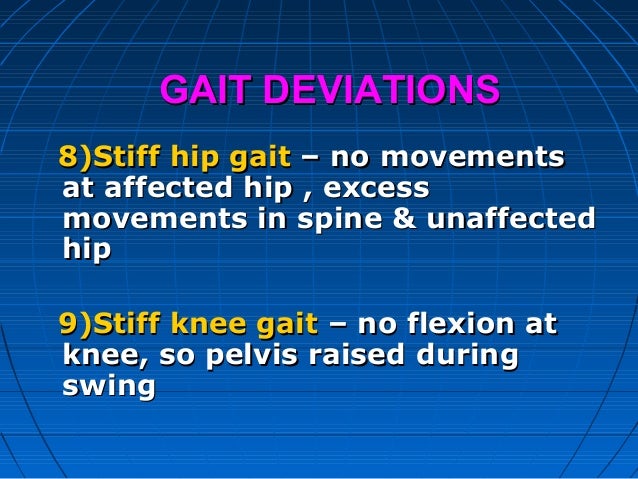 GAIT DEVIATIONS

8)Stiff hip gait – no movements at affected hip , excess movements in spine & unaffected hip

9)Stiff knee gait – no flexion at knee, so pelvis raised during swing